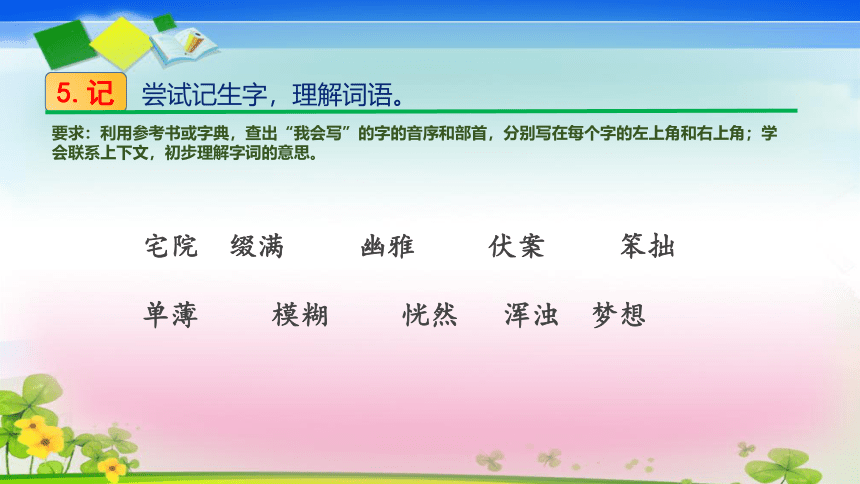 5. 记 尝试记生字，理解词语。

要求：利用参考书或字典，查出“我会写”的字的音序和部首，分别写在每个字的左上角和右上角；学会联系上下文，初步理解字词的意思。

宅院 缀满 幽雅 伏案 笨拙

单薄 模糊 恍然 浑浊 梦想